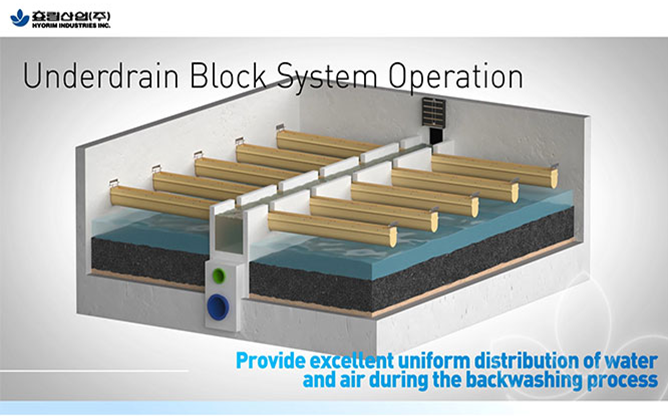 효림산업(주)
HYORIM INDUSTRIES INC.

Underdrain Block System Operation

Provide excellent uniform distribution of water and air during the backwashing process